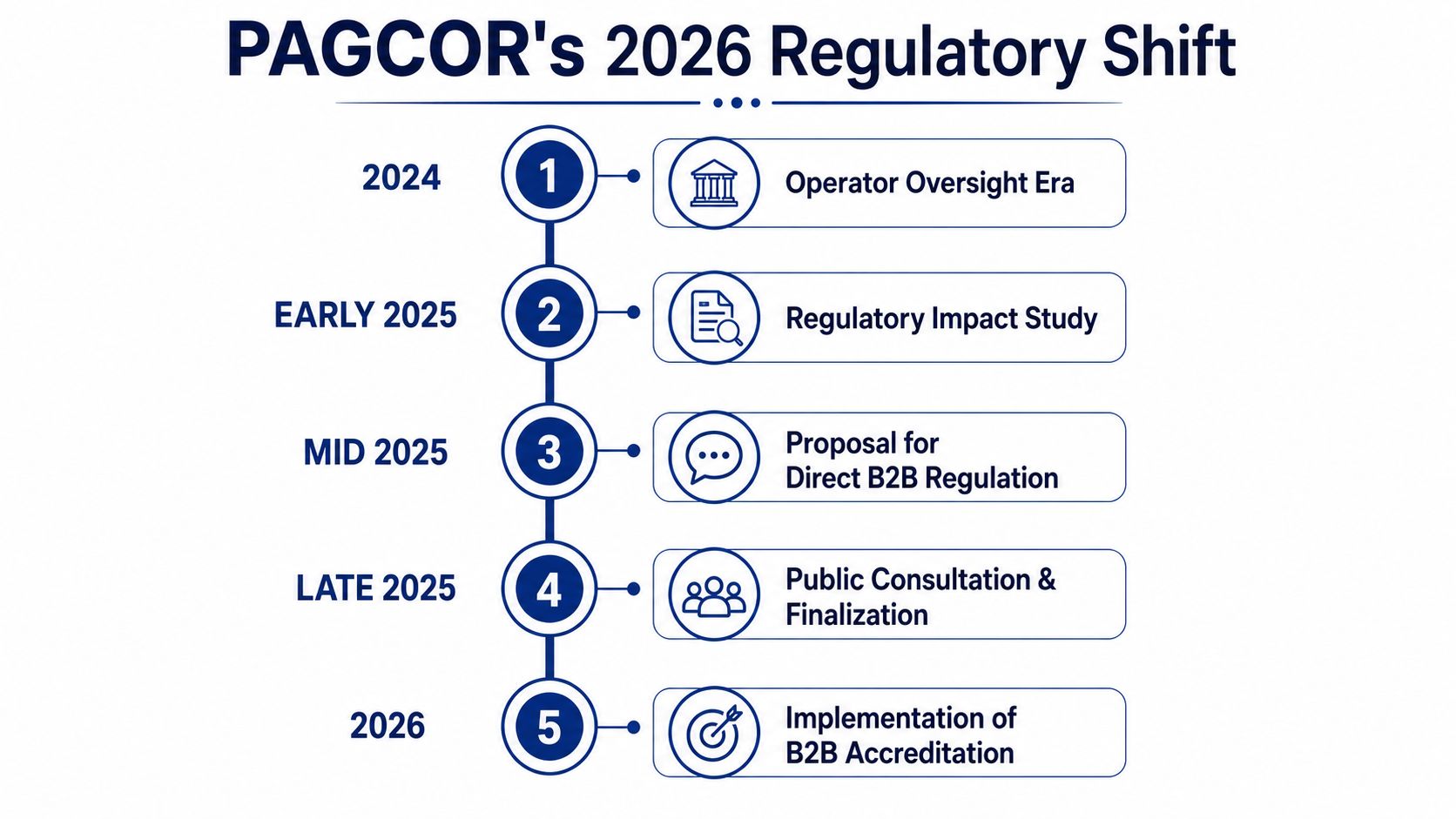 PAGCOR's 2026 Regulatory Shift

2024
1
Operator Oversight Era

EARLY 2025
2
Regulatory Impact Study

MID 2025
3
Proposal for Direct B2B Regulation

LATE 2025
4
Public Consultation & Finalization

2026
5
Implementation of B2B Accreditation